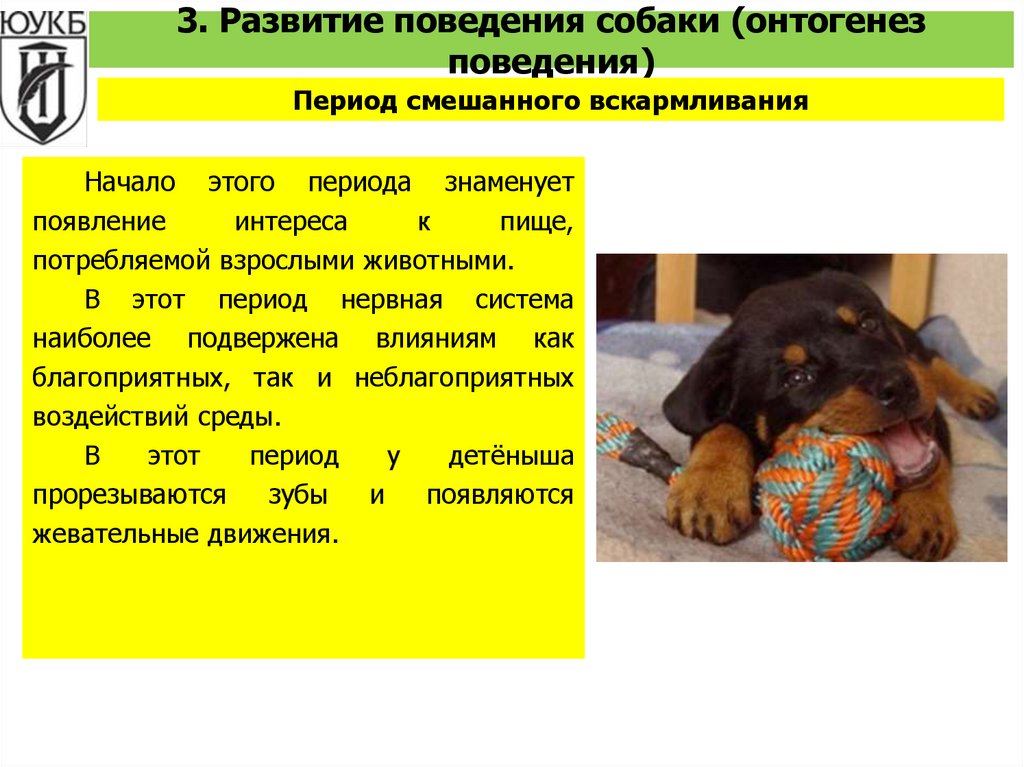 ЮУКБ

3. Развитие поведения собаки (онтогенез поведения)

Период смешанного вскармливания

Начало этого периода знаменует появление интереса к пище, потребляемой взрослыми животными.

В этот период нервная система наиболее подвержена влияниям как благоприятных, так и неблагоприятных воздействий среды.

В этот период у детёныша прорезываются зубы и появляются жевательные движения.